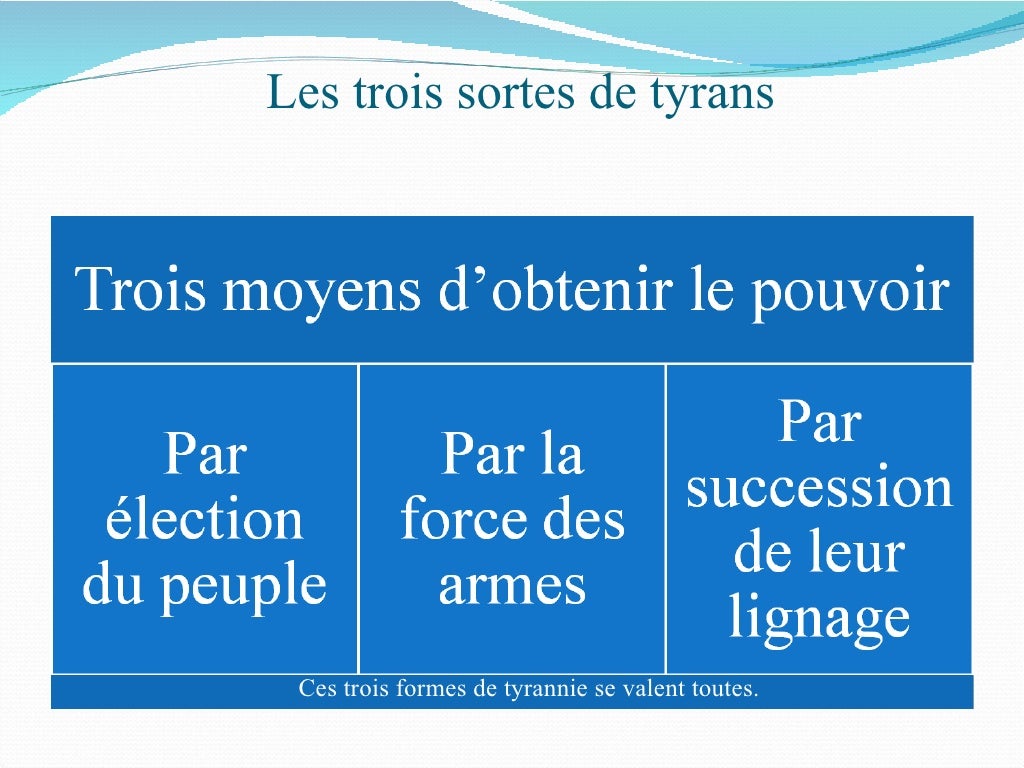 Les trois sortes de tyrans

Trois moyens d’obtenir le pouvoir

Par élection du peuple

Par la force des armes

Par succession de leur lignage

Ces trois formes de tyrannie se valent toutes.